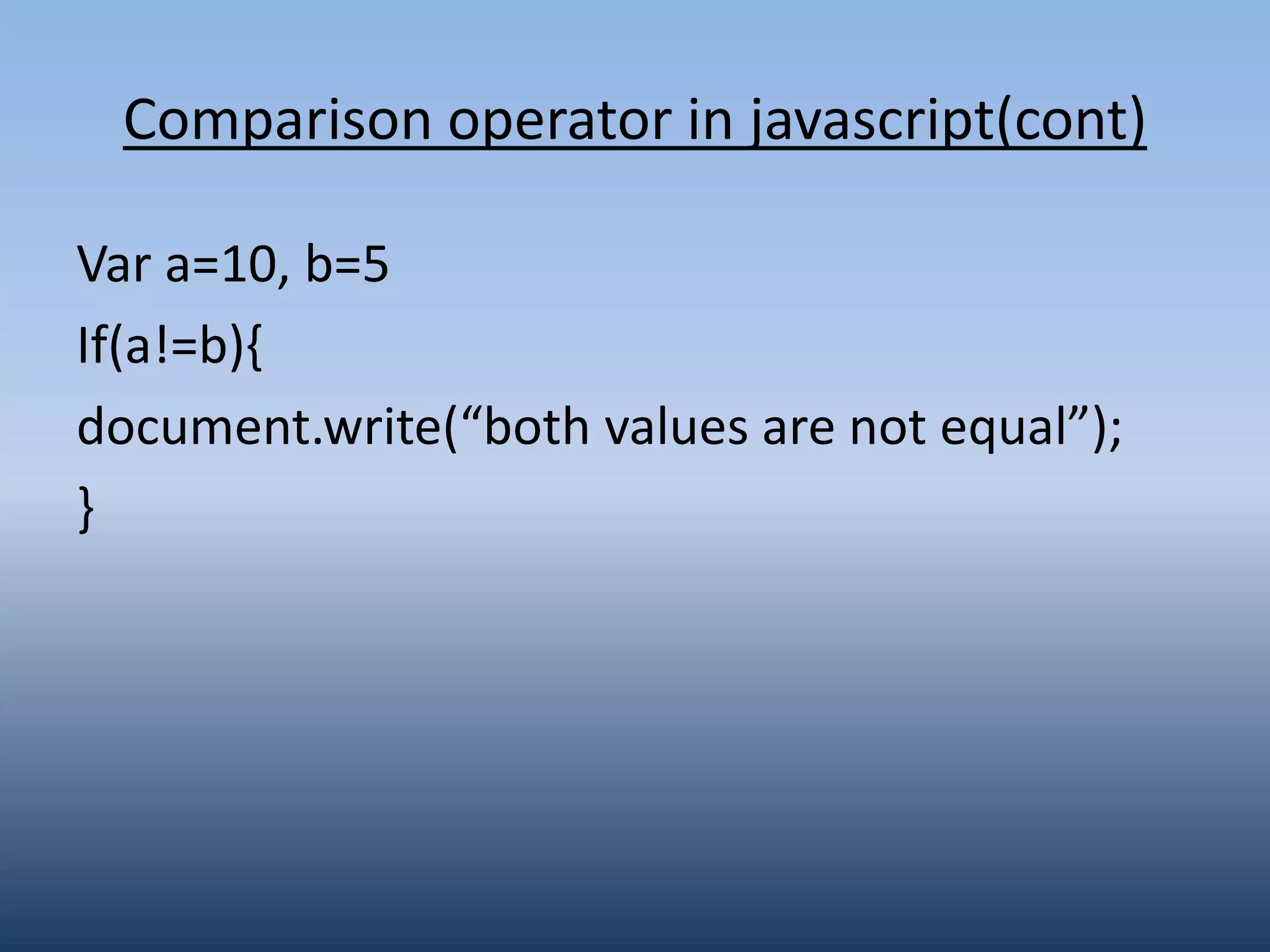 Comparison operator in javascript(cont)

Var a=10, b=5

If(a!=b){

document.write(“both values are not equal”);

}